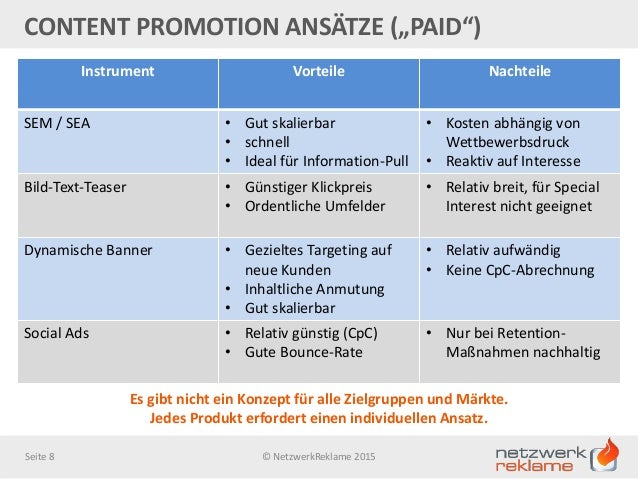 CONTENT PROMOTION ANSÄTZE („PAID“)

| Instrument | Vorteile | Nachteile |
|---|---|---|
| SEM / SEA | • Gut skalierbar • schnell • Ideal für Information-Pull | • Kosten abhängig von Wettbewerbsdruck • Reaktiv auf Interesse |
| Bild-Text-Teaser | • Günstiger Klickpreis • Ordentliche Umfelder | • Relativ breit, für Special Interest nicht geeignet |
| Dynamische Banner | • Gezieltes Targeting auf neue Kunden • Inhaltliche Anmutung • Gut skalierbar | • Relativ aufwändig • Keine CpC-Abrechnung |
| Social Ads | • Relativ günstig (CpC) • Gute Bounce-Rate | • Nur bei Retention-Maßnahmen nachhaltig |

Es gibt nicht ein Konzept für alle Zielgruppen und Märkte.
Jedes Produkt erfordert einen individuellen Ansatz.

Seite 8

© NetzwerkReklame 2015

netzwerk reklame